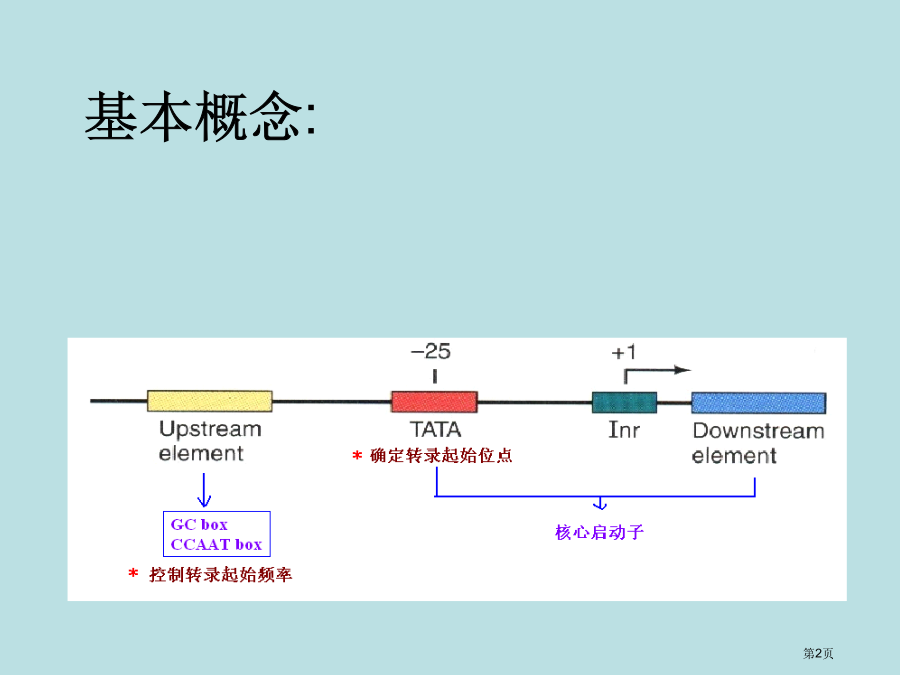 基本概念:

−25

+1

Upstream element

TATA

Inr

Downstream element

* 确定转录起始位点

GC box
CCAAT box

核心启动子

* 控制转录起始频率

第2页